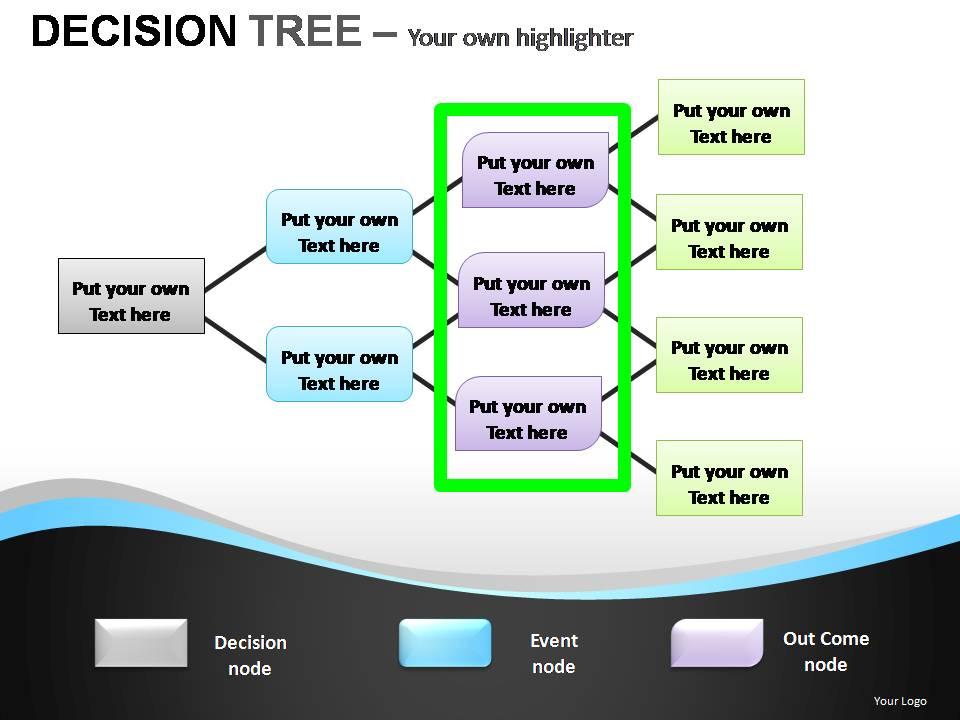 DECISION TREE – Your own highlighter

Put your own Text here

Put your own Text here

Put your own Text here

Put your own Text here

Put your own Text here

Put your own Text here

Put your own Text here

Put your own Text here

Put your own Text here

Put your own Text here

Decision node

Event node

Out Come node

Your Logo